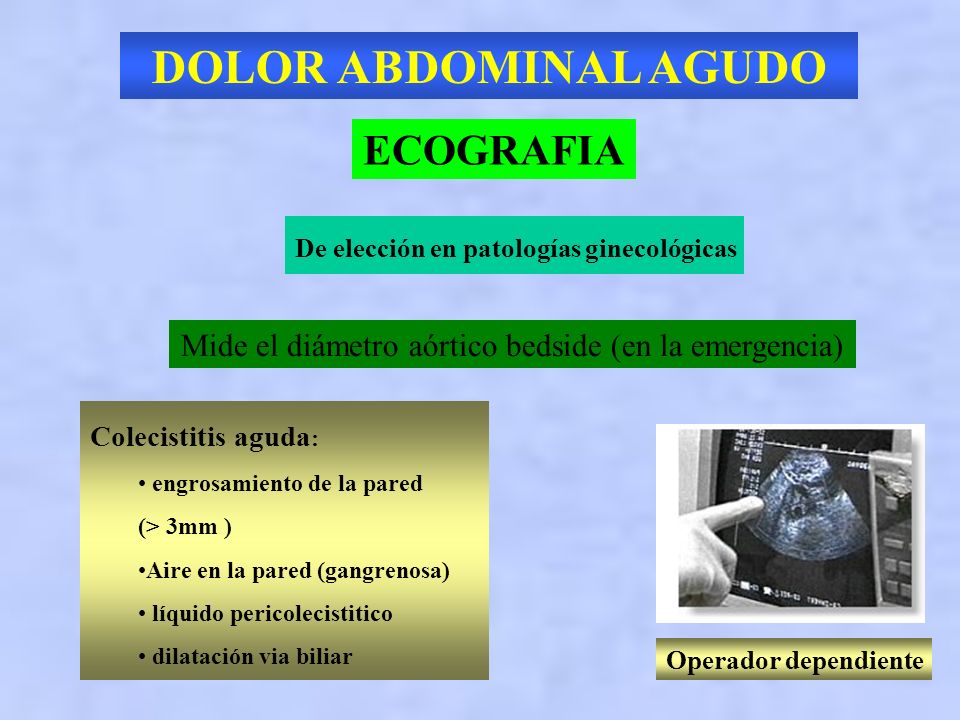 DOLOR ABDOMINAL AGUDO

ECOGRAFIA

De elección en patologías ginecológicas

Mide el diámetro aórtico bedside (en la emergencia)

Colecistitis aguda:

• engrosamiento de la pared (> 3mm )

•Aire en la pared (gangrenosa)

• líquido pericolecistitico

• dilatación via biliar

Operador dependiente